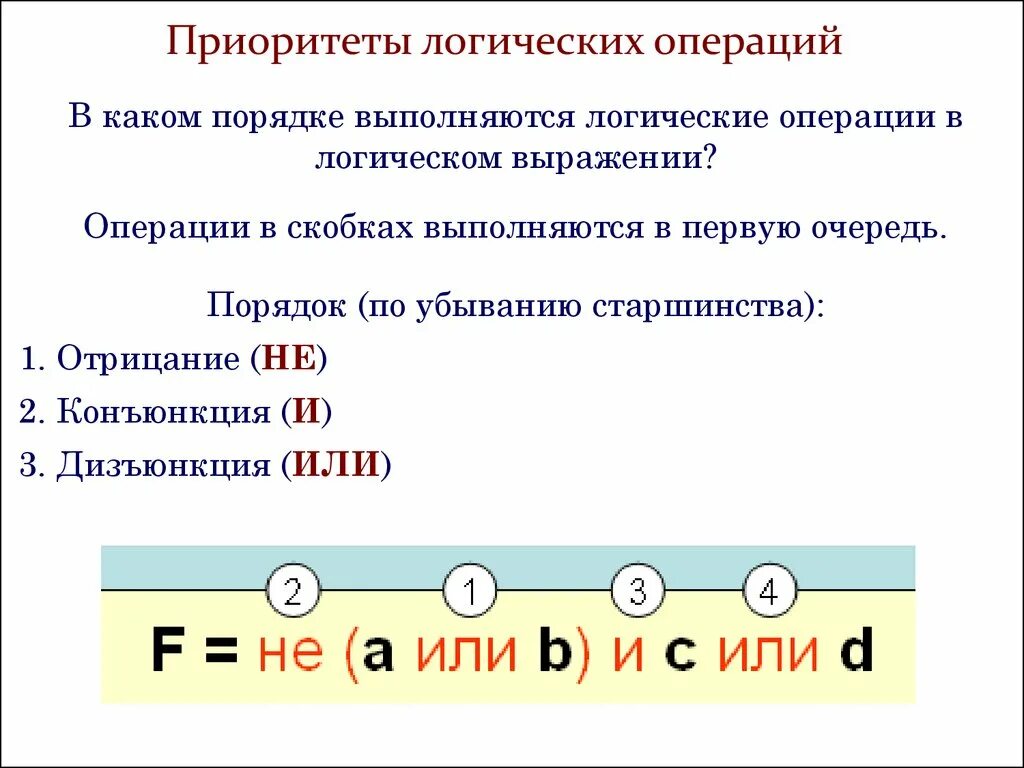 Приоритеты логических операций

В каком порядке выполняются логические операции в логическом выражении?

Операции в скобках выполняются в первую очередь.

Порядок (по убыванию старшинства):

1. Отрицание (НЕ)

2. Конъюнкция (И)

3. Дизъюнкция (ИЛИ)

2 1 3 4

F = не (a или b) и c или d